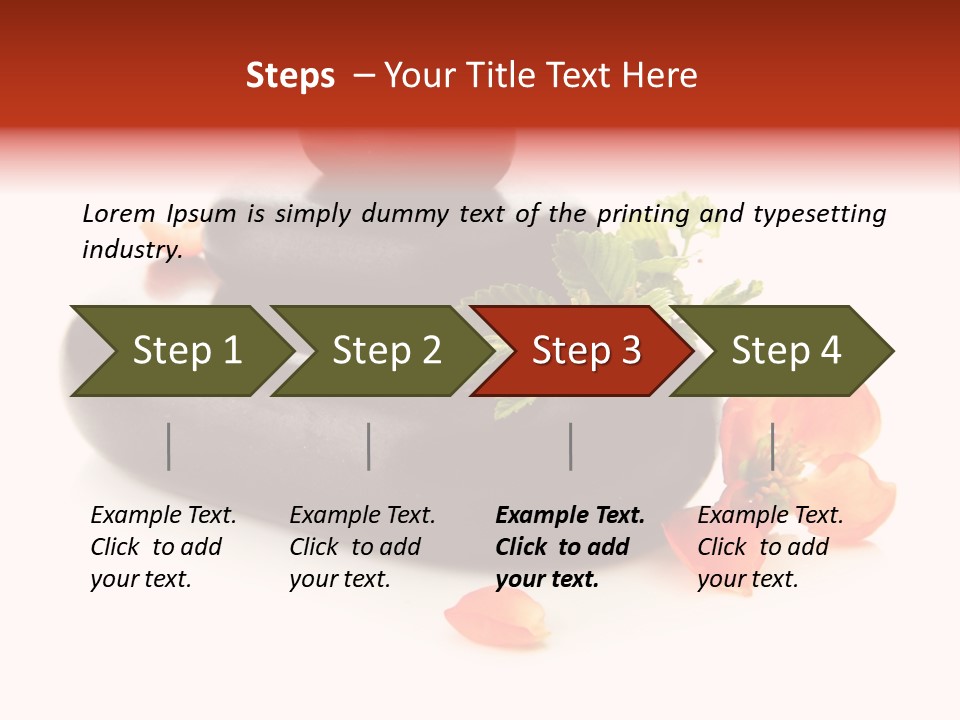 Steps – Your Title Text Here

Lorem Ipsum is simply dummy text of the printing and typesetting industry.

Step 1

Step 2

Step 3

Step 4

Example Text. Click to add your text.

Example Text. Click to add your text.

Example Text. Click to add your text.

Example Text. Click to add your text.